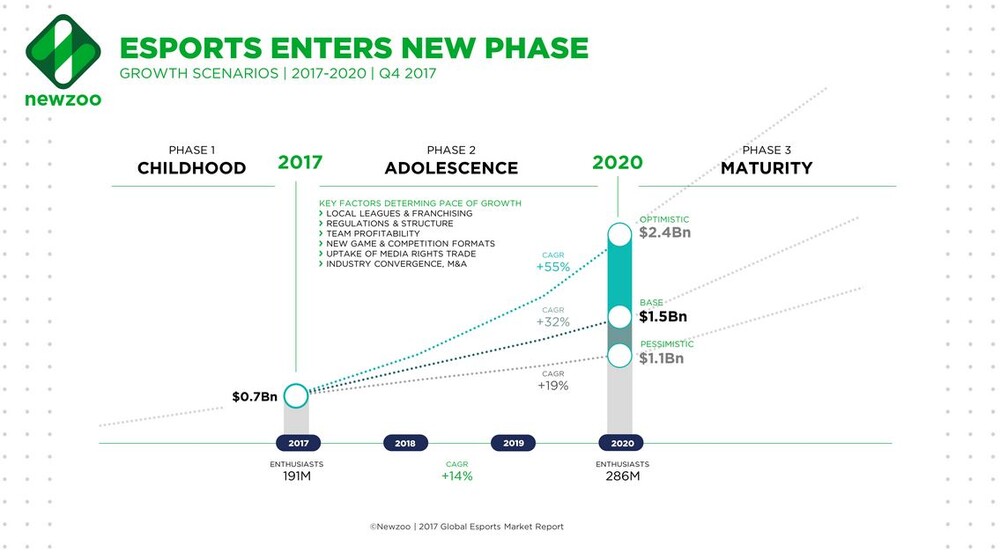 newzoo

ESPORTS ENTERS NEW PHASE

GROWTH SCENARIOS | 2017-2020 | Q4 2017

PHASE 1
CHILDHOOD

2017

PHASE 2
ADOLESCENCE

2020

PHASE 3
MATURITY

KEY FACTORS DETERMING PACE OF GROWTH
› LOCAL LEAGUES & FRANCHISING
› REGULATIONS & STRUCTURE
› TEAM PROFITABILITY
› NEW GAME & COMPETITION FORMATS
› UPTAKE OF MEDIA RIGHTS TRADE
› INDUSTRY CONVERGENCE, M&A

CAGR
+55%

CAGR
+32%

CAGR
+19%

OPTIMISTIC
$2.4Bn

BASE
$1.5Bn

PESSIMISTIC
$1.1Bn

$0.7Bn

2017

2018

2019

2020

ENTHUSIASTS
191M

CAGR
+14%

ENTHUSIASTS
286M

©Newzoo | 2017 Global Esports Market Report